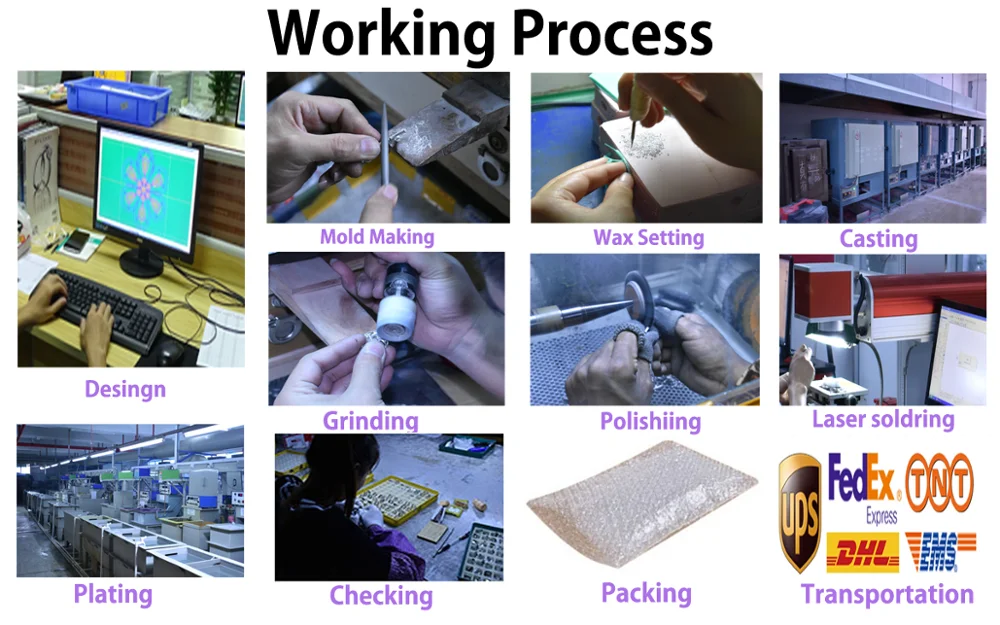 Working Process

Desingn

Mold Making

Wax Setting

Casting

Grinding

Polishiing

Laser soldring

Plating

Checking

Packing

UPS FedEx Express TNT DHL EMS

Transportation